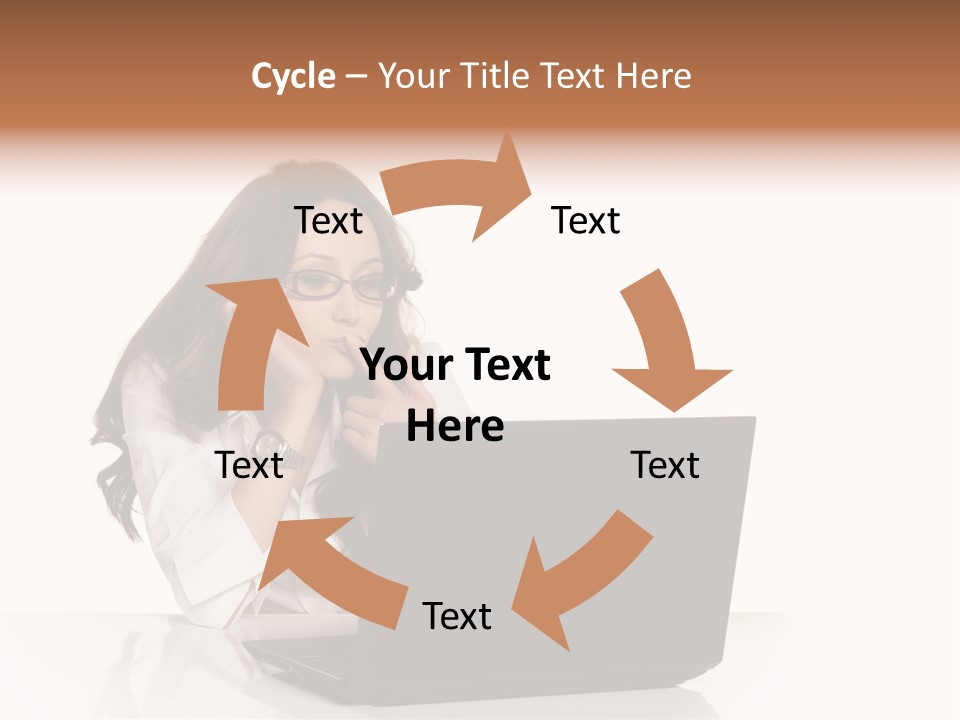 Cycle – Your Title Text Here

Text

Text

Your Text Here

Text

Text

Text